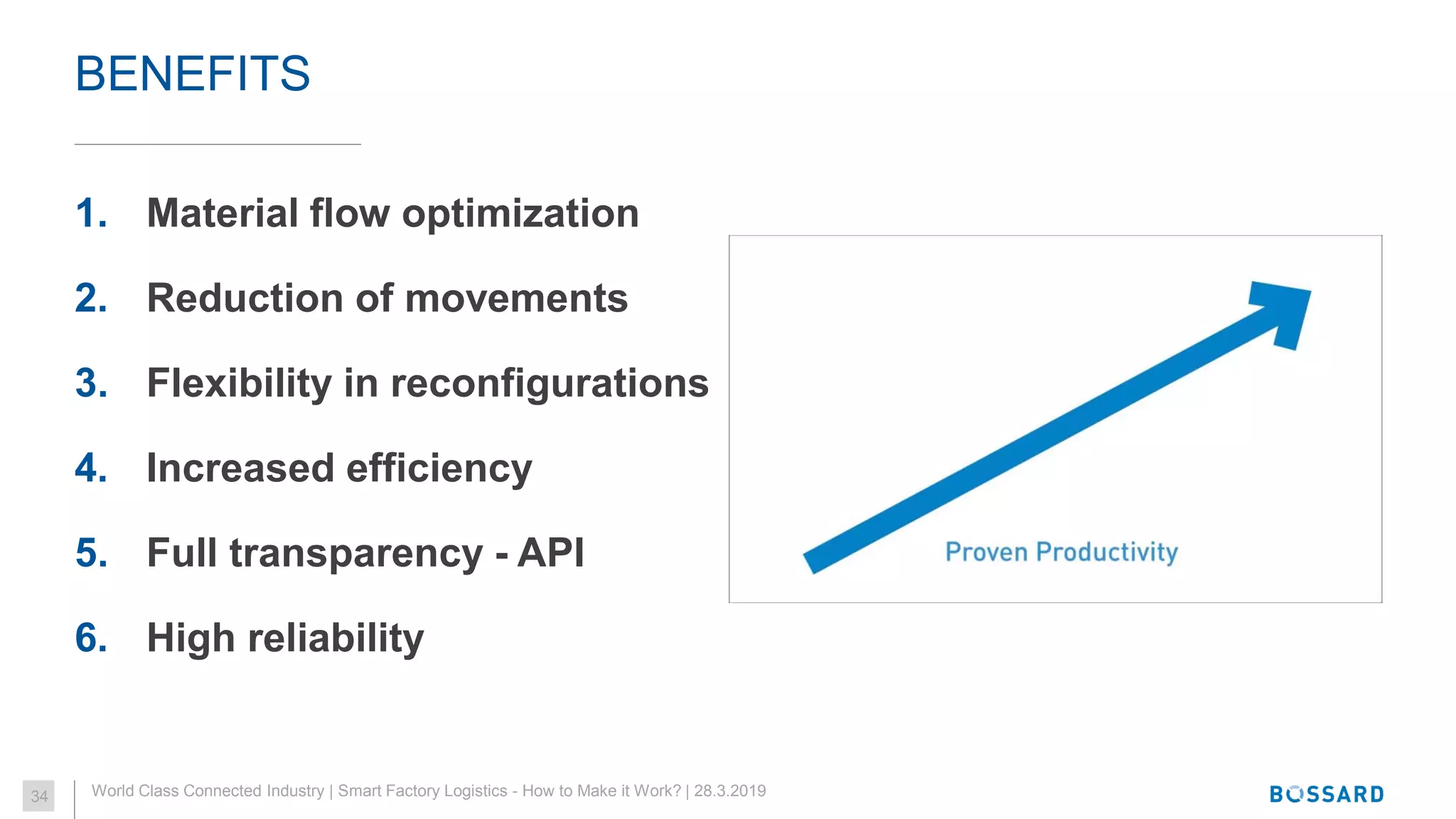 BENEFITS

1. Material flow optimization

2. Reduction of movements

3. Flexibility in reconfigurations

4. Increased efficiency

5. Full transparency - API

6. High reliability

Proven Productivity

34

World Class Connected Industry | Smart Factory Logistics - How to Make it Work? | 28.3.2019

BOSSARD